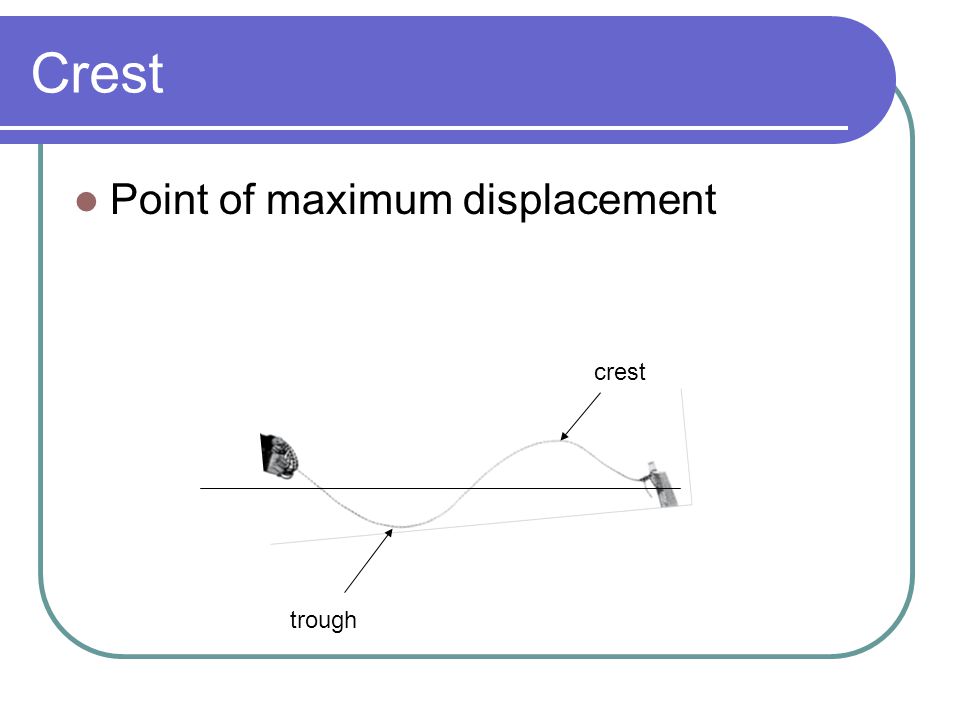 Crest

Point of maximum displacement

crest

trough